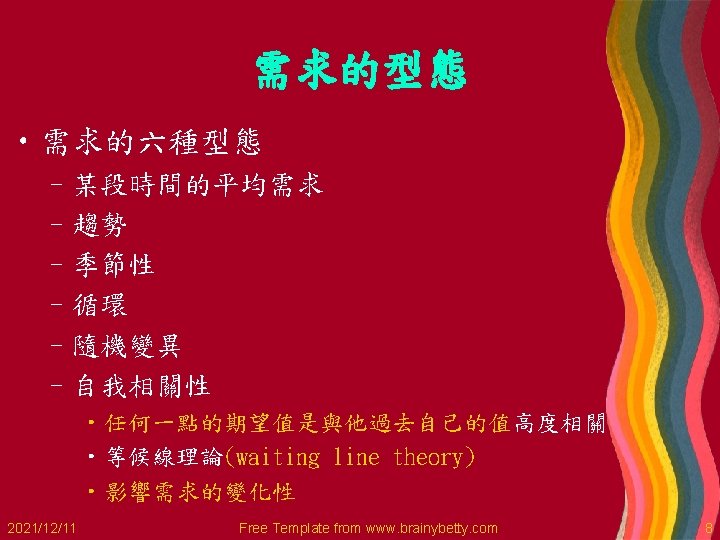 需求的型態

• 需求的六種型態
  – 某段時間的平均需求
  – 趨勢
  – 季節性
  – 循環
  – 隨機變異
  – 自我相關性
    • 任何一點的期望值是與他過去自己的值高度相關
    • 等候線理論(waiting line theory)
    • 影響需求的變化性

2021/12/11 Free Template from www.brainybetty.com 8